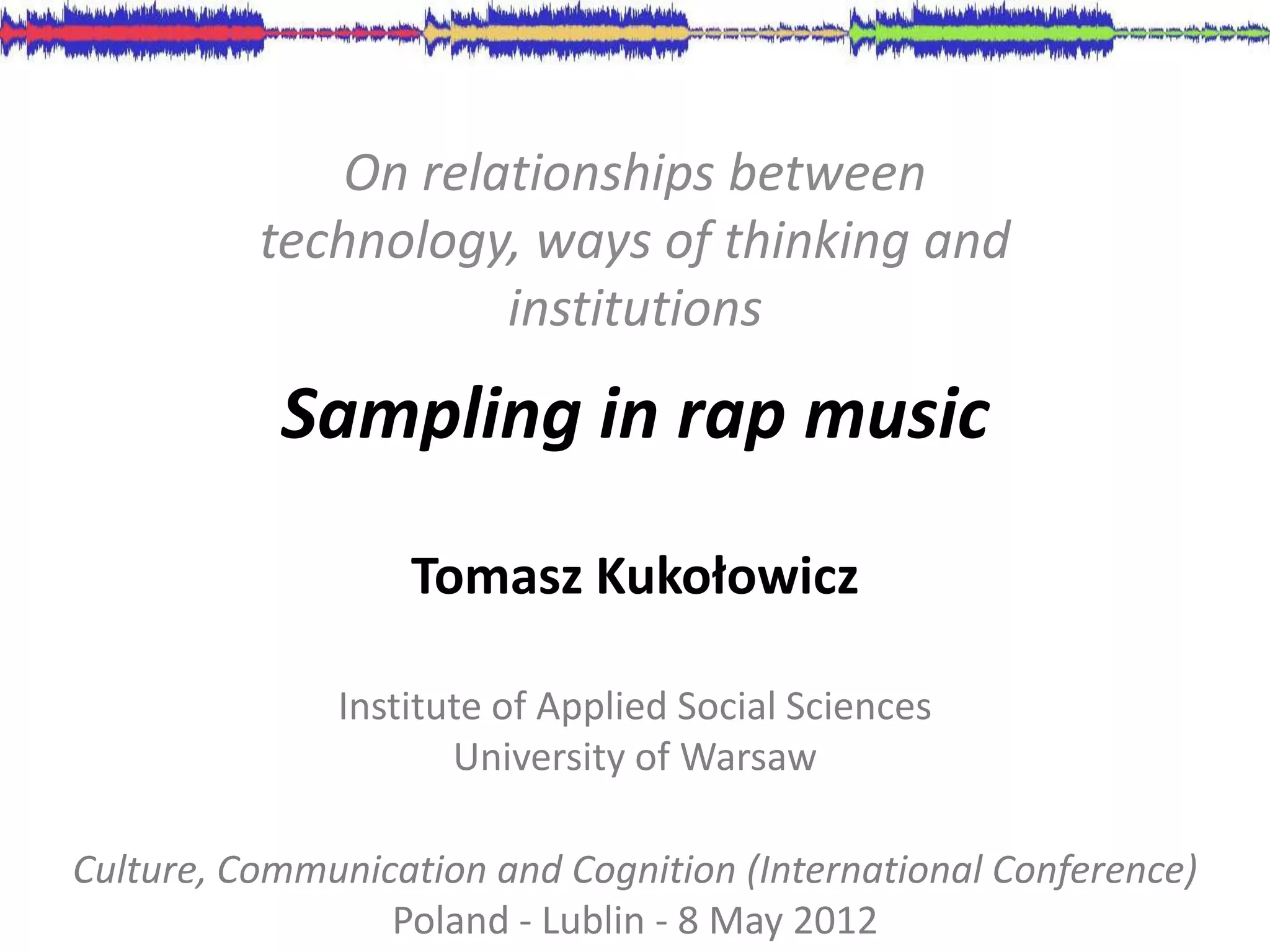 On relationships between technology, ways of thinking and institutions

Sampling in rap music

Tomasz Kukołowicz

Institute of Applied Social Sciences
University of Warsaw

Culture, Communication and Cognition (International Conference)
Poland - Lublin - 8 May 2012